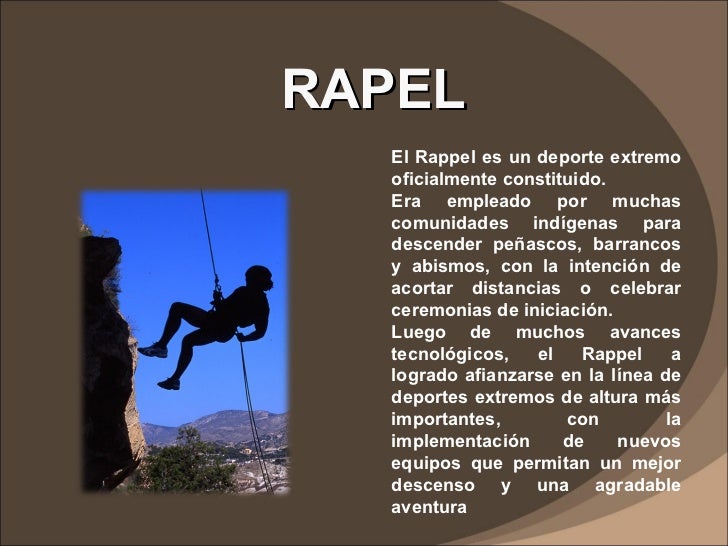 RAPEL

El Rappel es un deporte extremo oficialmente constituido.
Era empleado por muchas comunidades indígenas para descender peñascos, barrancos y abismos, con la intención de acortar distancias o celebrar ceremonias de iniciación.
Luego de muchos avances tecnológicos, el Rappel a logrado afianzarse en la línea de deportes extremos de altura más importantes, con la implementación de nuevos equipos que permitan un mejor descenso y una agradable aventura